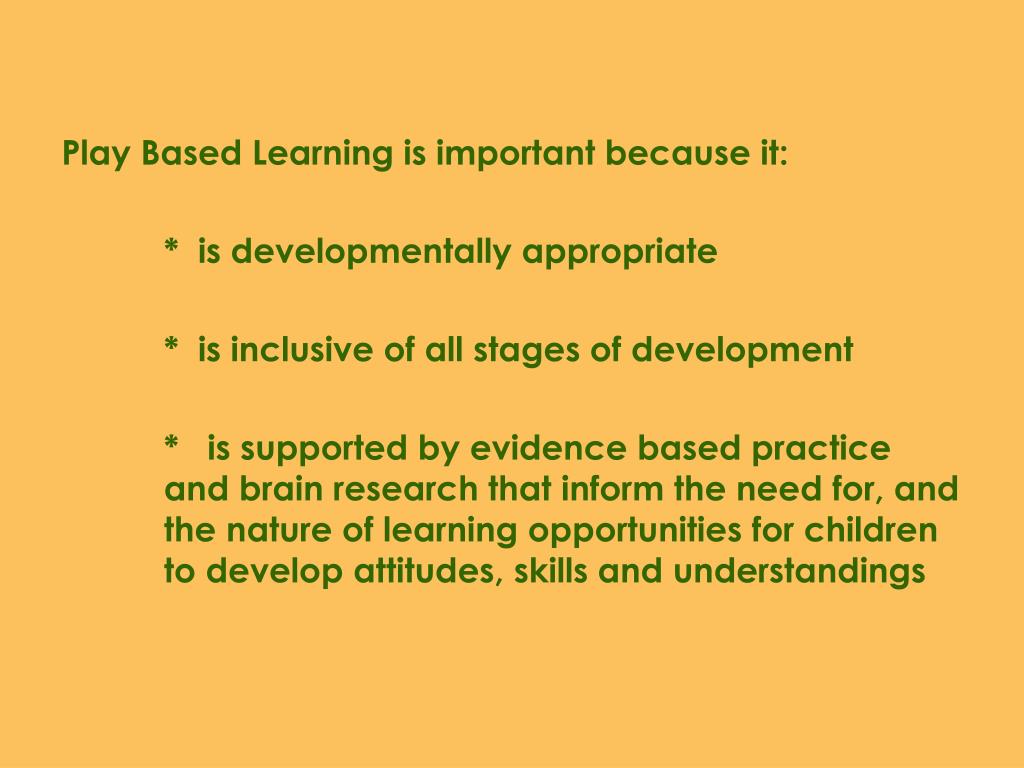 Play Based Learning is important because it:

* is developmentally appropriate

* is inclusive of all stages of development

* is supported by evidence based practice and brain research that inform the need for, and the nature of learning opportunities for children to develop attitudes, skills and understandings